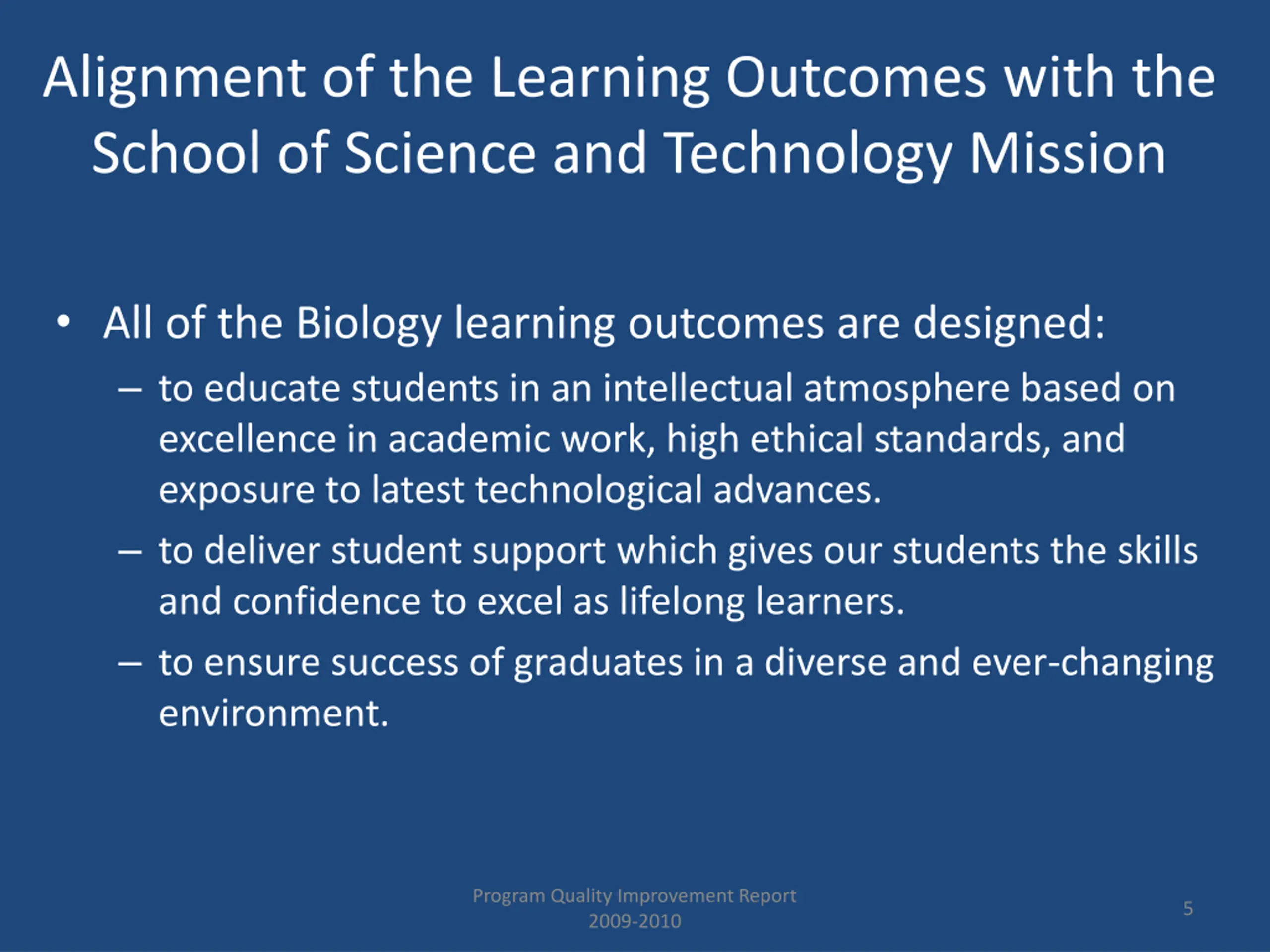 Alignment of the Learning Outcomes with the School of Science and Technology Mission

• All of the Biology learning outcomes are designed:
– to educate students in an intellectual atmosphere based on excellence in academic work, high ethical standards, and exposure to latest technological advances.
– to deliver student support which gives our students the skills and confidence to excel as lifelong learners.
– to ensure success of graduates in a diverse and ever-changing environment.

Program Quality Improvement Report
2009-2010

5